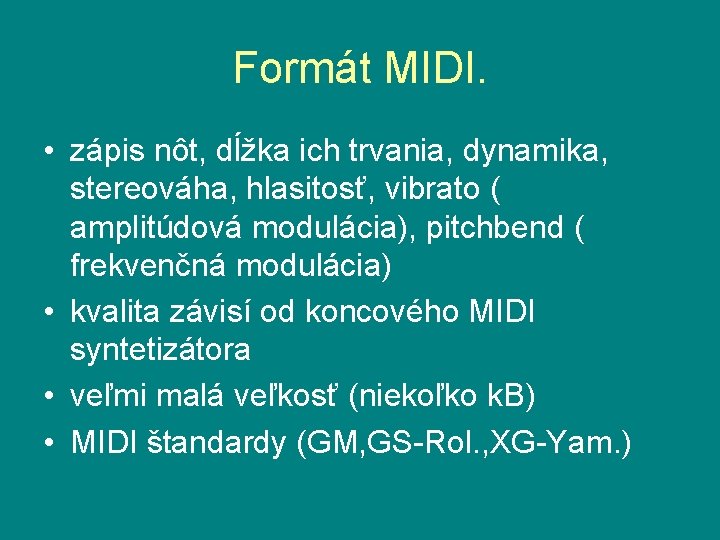 Formát MIDI.

• zápis nôt, dĺžka ich trvania, dynamika, stereováha, hlasitosť, vibrato ( amplitúdová modulácia), pitchbend ( frekvenčná modulácia)
• kvalita závisí od koncového MIDI syntetizátora
• veľmi malá veľkosť (niekoľko kB)
• MIDI štandardy (GM,GS-Rol.,XG-Yam.)